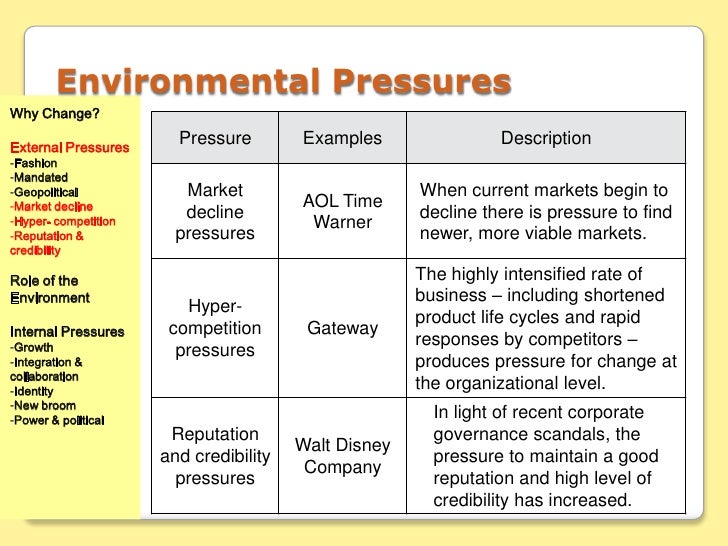 Environmental Pressures

Why Change?

External Pressures
-Fashion
-Mandated
-Geopolitical
-Market decline
-Hyper- competition
-Reputation & credibility

Role of the Environment

Internal Pressures
-Growth
-Integration & collaboration
-Identity
-New broom
-Power & political

| Pressure | Examples | Description |
|---|---|---|
| Market decline pressures | AOL Time Warner | When current markets begin to decline there is pressure to find newer, more viable markets. |
| Hyper-competition pressures | Gateway | The highly intensified rate of business – including shortened product life cycles and rapid responses by competitors – produces pressure for change at the organizational level. |
| Reputation and credibility pressures | Walt Disney Company | In light of recent corporate governance scandals, the pressure to maintain a good reputation and high level of credibility has increased. |